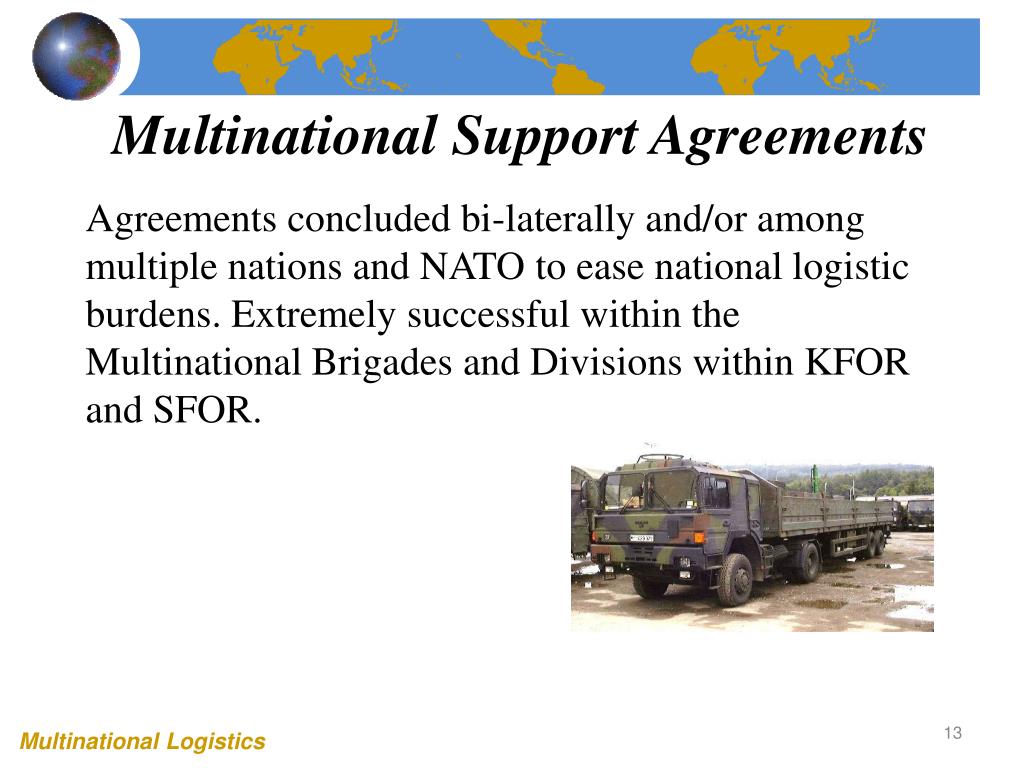 Multinational Support Agreements

Agreements concluded bi-laterally and/or among multiple nations and NATO to ease national logistic burdens. Extremely successful within the Multinational Brigades and Divisions within KFOR and SFOR.

Multinational Logistics

13